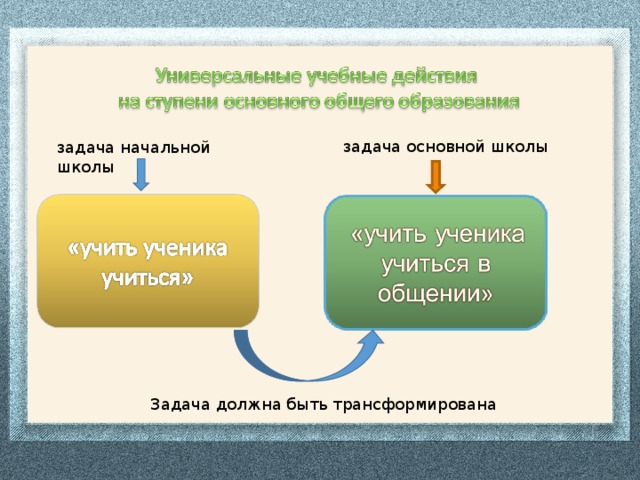 Универсальные учебные действия
на ступени основного общего образования

задача начальной школы

задача основной школы

«учить ученика учиться»

«учить ученика учиться в общении»

Задача должна быть трансформирована